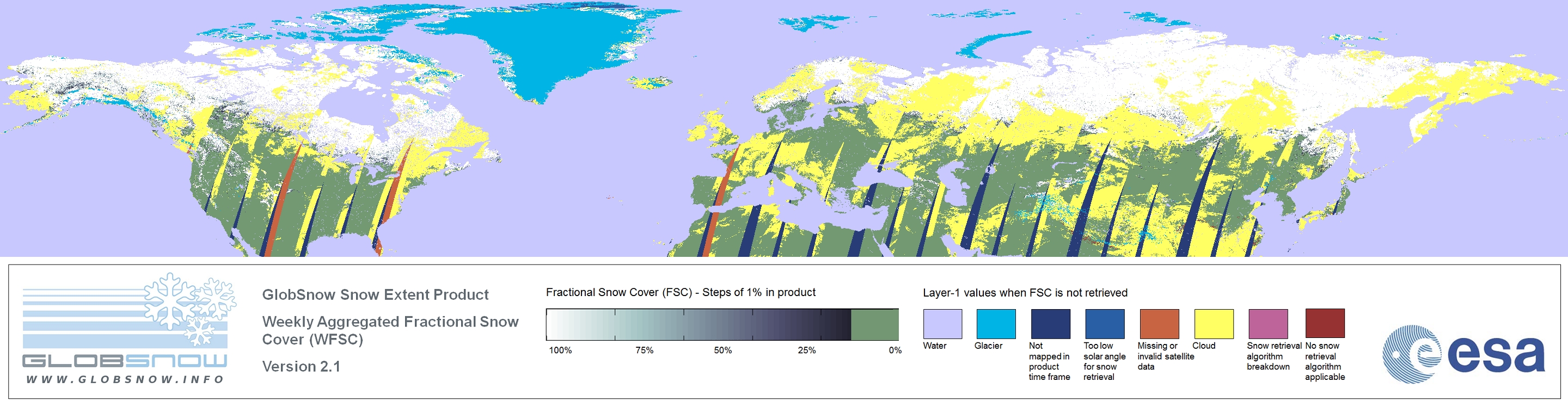 GLOBSNOW
WWW.GLOBSNOW.INFO

GlobSnow Snow Extent Product

Weekly Aggregated Fractional Snow Cover (WFSC)

Version 2.1

Fractional Snow Cover (FSC) - Steps of 1% in product

100% 75% 50% 25% 0%

Layer-1 values when FSC is not retrieved

Water

Glacier

Not mapped in product time frame

Too low solar angle for snow retrieval

Missing or invalid satellite data

Cloud

Snow retrieval algorithm breakdown

No snow retrieval algorithm applicable

esa